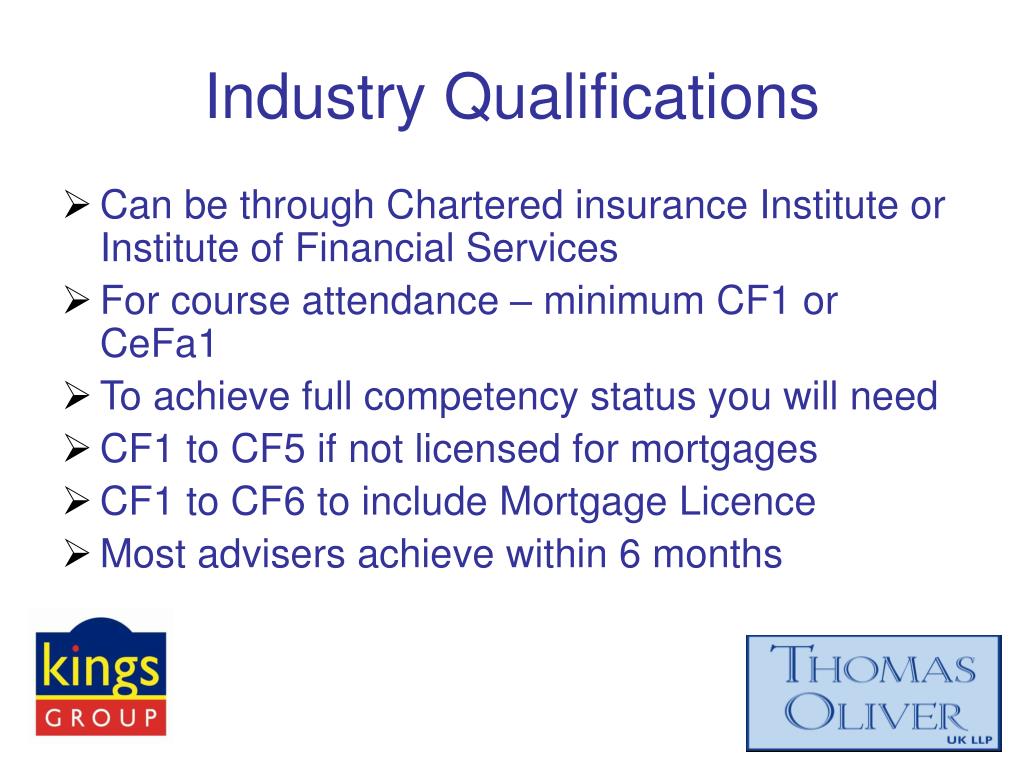 Industry Qualifications

➢ Can be through Chartered insurance Institute or Institute of Financial Services
➢ For course attendance – minimum CF1 or CeFa1
➢ To achieve full competency status you will need
➢ CF1 to CF5 if not licensed for mortgages
➢ CF1 to CF6 to include Mortgage Licence
➢ Most advisers achieve within 6 months

kings
GROUP

THOMAS
OLIVER
UK LLP